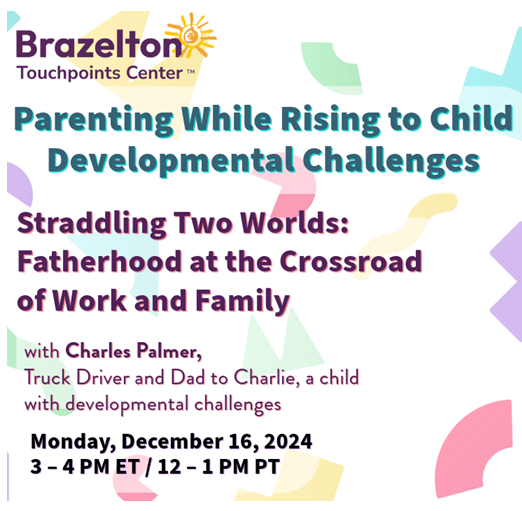 Brazelton
Touchpoints Center ™

Parenting While Rising to Child Developmental Challenges

Straddling Two Worlds: Fatherhood at the Crossroad of Work and Family

with Charles Palmer,
Truck Driver and Dad to Charlie, a child with developmental challenges

Monday, December 16, 2024
3 – 4 PM ET / 12 – 1 PM PT